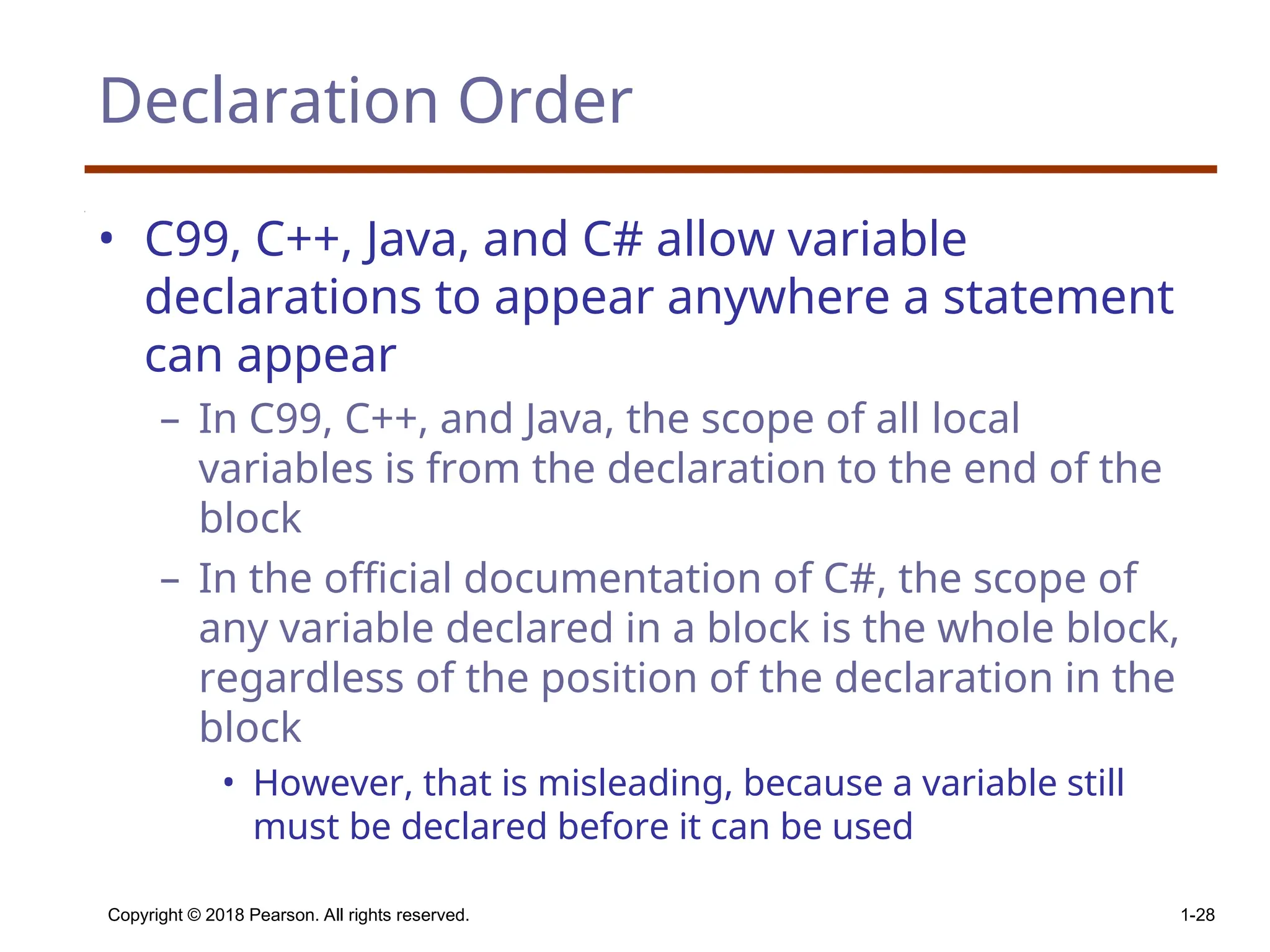 Declaration Order

• C99, C++, Java, and C# allow variable declarations to appear anywhere a statement can appear

– In C99, C++, and Java, the scope of all local variables is from the declaration to the end of the block

– In the official documentation of C#, the scope of any variable declared in a block is the whole block, regardless of the position of the declaration in the block

• However, that is misleading, because a variable still must be declared before it can be used

Copyright © 2018 Pearson. All rights reserved.

1-28